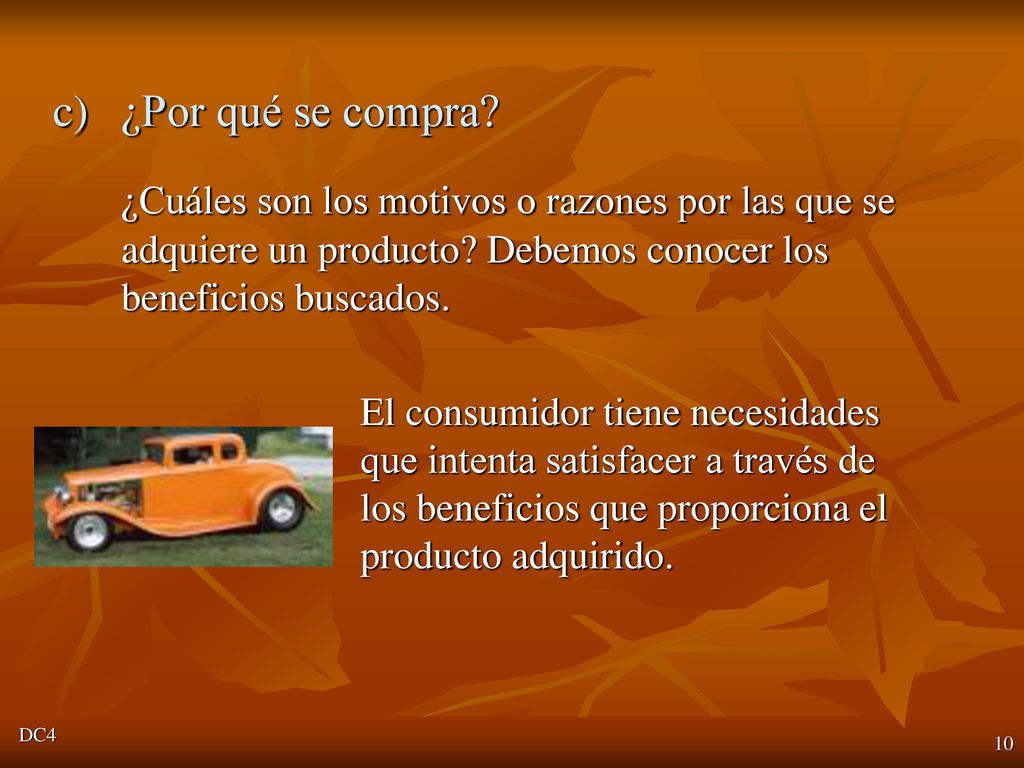 c) ¿Por qué se compra?

¿Cuáles son los motivos o razones por las que se adquiere un producto? Debemos conocer los beneficios buscados.

El consumidor tiene necesidades que intenta satisfacer a través de los beneficios que proporciona el producto adquirido.

DC4

10